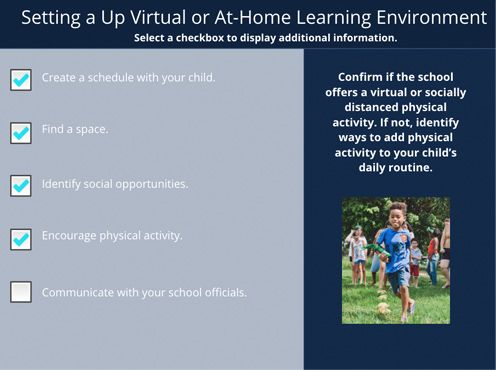 Setting a Up Virtual or At-Home Learning Environment
Select a checkbox to display additional information.

Create a schedule with your child.

Find a space.

Identify social opportunities.

Encourage physical activity.

Communicate with your school officials.

Confirm if the school offers a virtual or socially distanced physical activity. If not, identify ways to add physical activity to your child's daily routine.